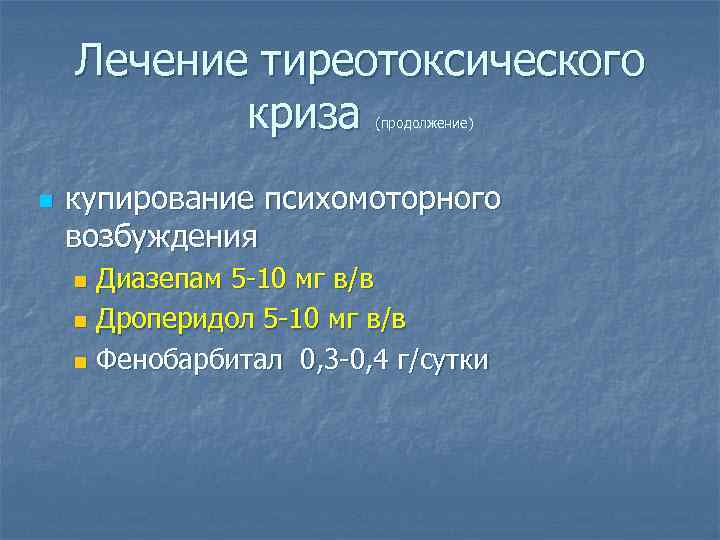 Лечение тиреотоксического криза (продолжение)

купирование психомоторного возбуждения

Диазепам 5-10 мг в/в

Дроперидол 5-10 мг в/в

Фенобарбитал 0,3-0,4 г/сутки